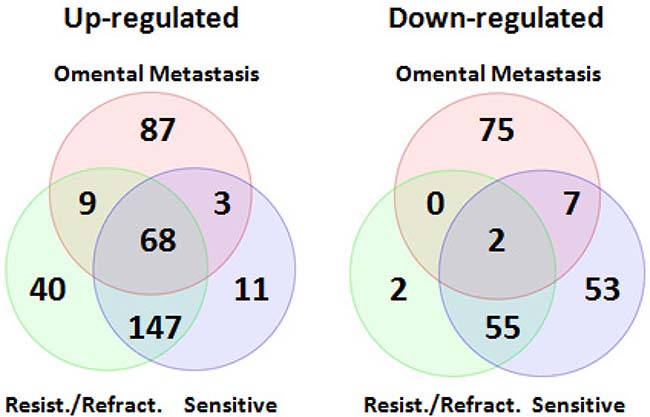 Up-regulated

Omental Metastasis

87

9

3

68

40

11

147

Resist./Refract. Sensitive

Down-regulated

Omental Metastasis

75

0

7

2

2

53

55

Resist./Refract. Sensitive